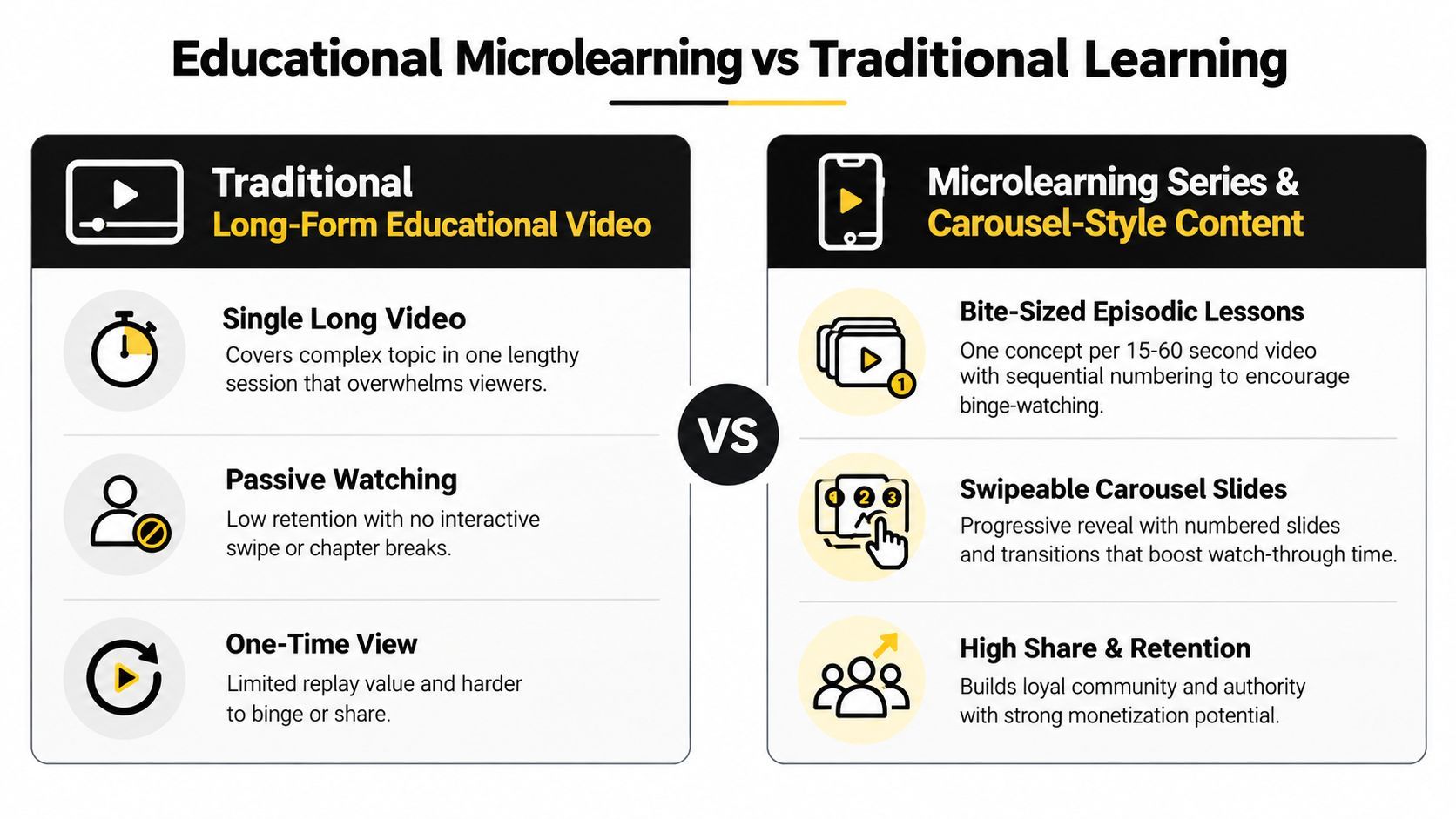 Educational Microlearning vs Traditional Learning

Traditional
Long-Form Educational Video

Single Long Video
Covers complex topic in one lengthy session that overwhelms viewers.

Passive Watching
Low retention with no interactive swipe or chapter breaks.

One-Time View
Limited replay value and harder to binge or share.

VS

Microlearning Series &
Carousel-Style Content

1

Bite-Sized Episodic Lessons
One concept per 15-60 second video with sequential numbering to encourage binge-watching.

1 2 3

Swipeable Carousel Slides
Progressive reveal with numbered slides and transitions that boost watch-through time.

High Share & Retention
Builds loyal community and authority with strong monetization potential.